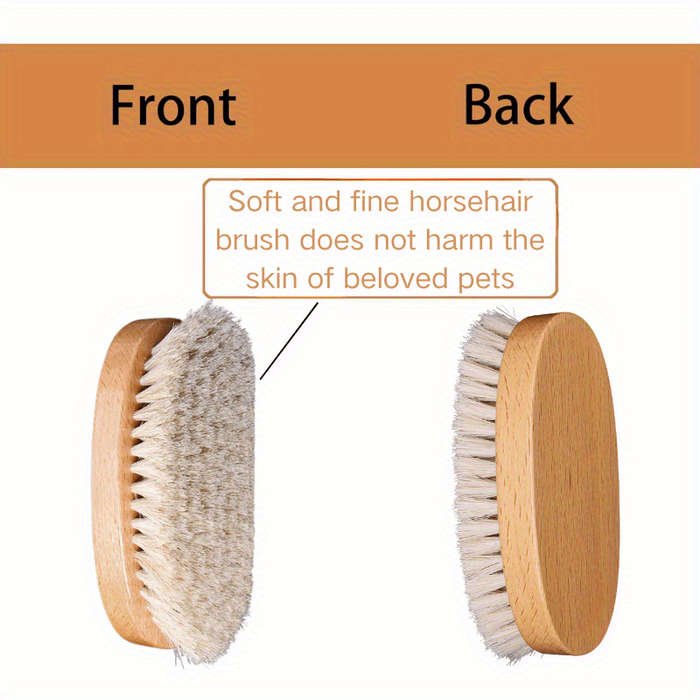 Front Back

Soft and fine horsehair brush does not harm the skin of beloved pets